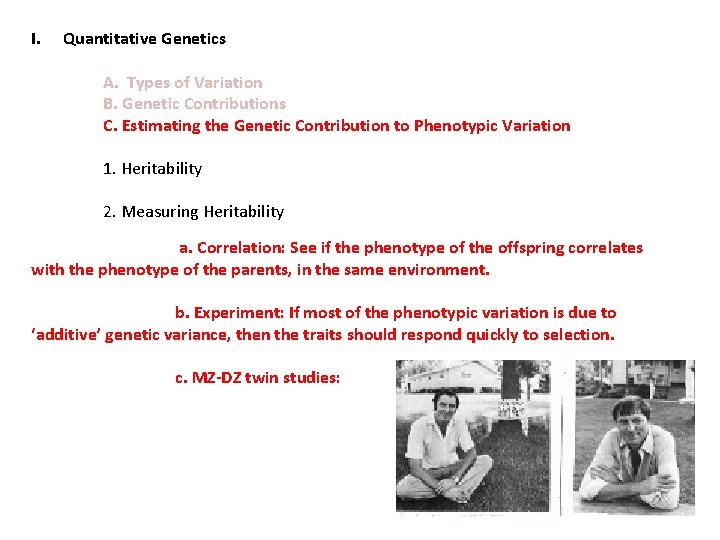 I. Quantitative Genetics

A. Types of Variation
B. Genetic Contributions
C. Estimating the Genetic Contribution to Phenotypic Variation

1. Heritability

2. Measuring Heritability

a. Correlation: See if the phenotype of the offspring correlates with the phenotype of the parents, in the same environment.

b. Experiment: If most of the phenotypic variation is due to 'additive' genetic variance, then the traits should respond quickly to selection.

c. MZ-DZ twin studies: